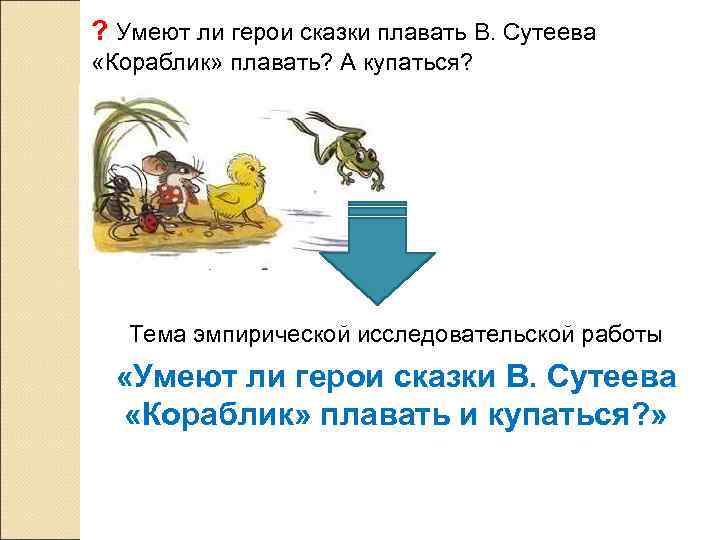 ? Умеют ли герои сказки плавать В. Сутеева «Кораблик» плавать? А купаться?

Тема эмпирической исследовательской работы

«Умеют ли герои сказки В. Сутеева «Кораблик» плавать и купаться?»